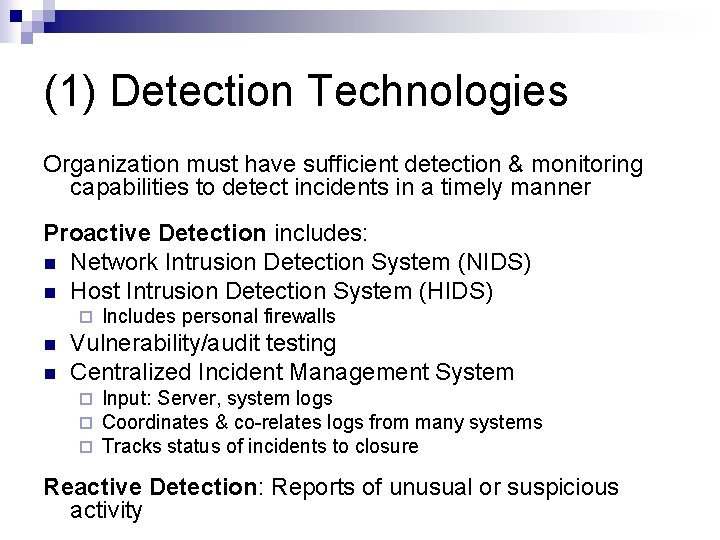 (1) Detection Technologies

Organization must have sufficient detection & monitoring capabilities to detect incidents in a timely manner

Proactive Detection includes:

- Network Intrusion Detection System (NIDS)
- Host Intrusion Detection System (HIDS)
  - Includes personal firewalls
- Vulnerability/audit testing
- Centralized Incident Management System
  - Input: Server, system logs
  - Coordinates & co-relates logs from many systems
  - Tracks status of incidents to closure

Reactive Detection: Reports of unusual or suspicious activity